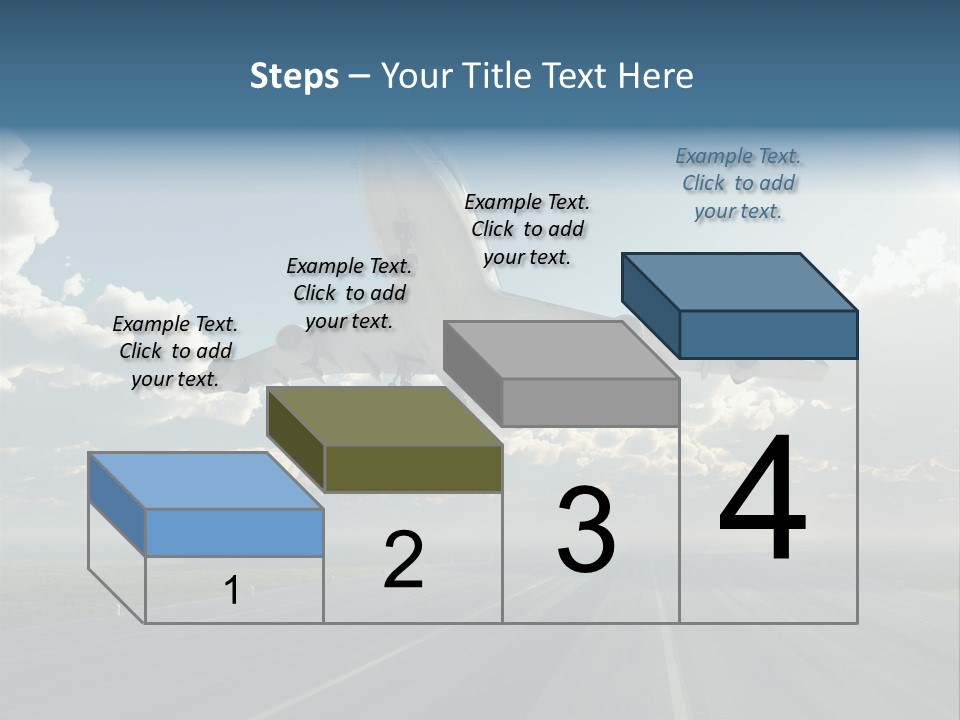 Steps – Your Title Text Here

Example Text. Click to add your text.

Example Text. Click to add your text.

Example Text. Click to add your text.

Example Text. Click to add your text.

1

2

3

4